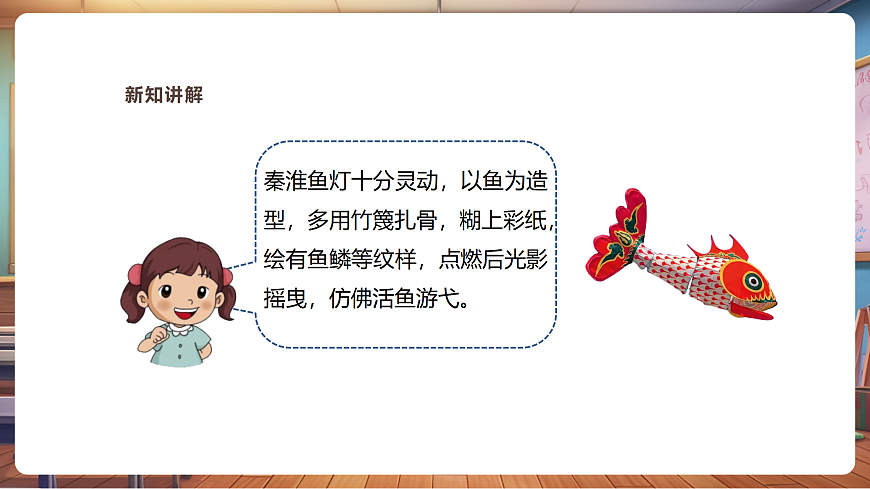 新知讲解

秦淮鱼灯十分灵动，以鱼为造型，多用竹篾扎骨，糊上彩纸，绘有鱼鳞等纹样，点燃后光影摇曳，仿佛活鱼游弋。